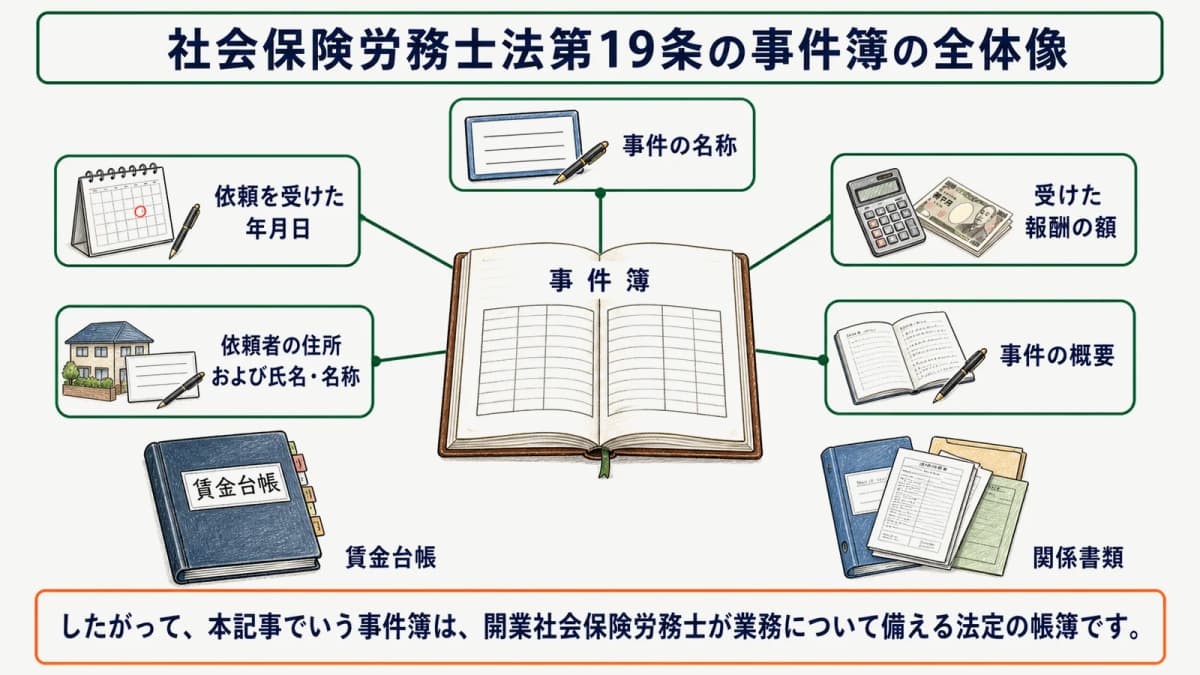 社会保険労務士法第19条の事件簿の全体像

事件の名称

依頼を受けた年月日

受けた報酬の額

事件簿

依頼者の住所および氏名・名称

事件の概要

賃金台帳

賃金台帳

関係書類

したがって、本記事でいう事件簿は、開業社会保険労務士が業務について備える法定の帳簿です。